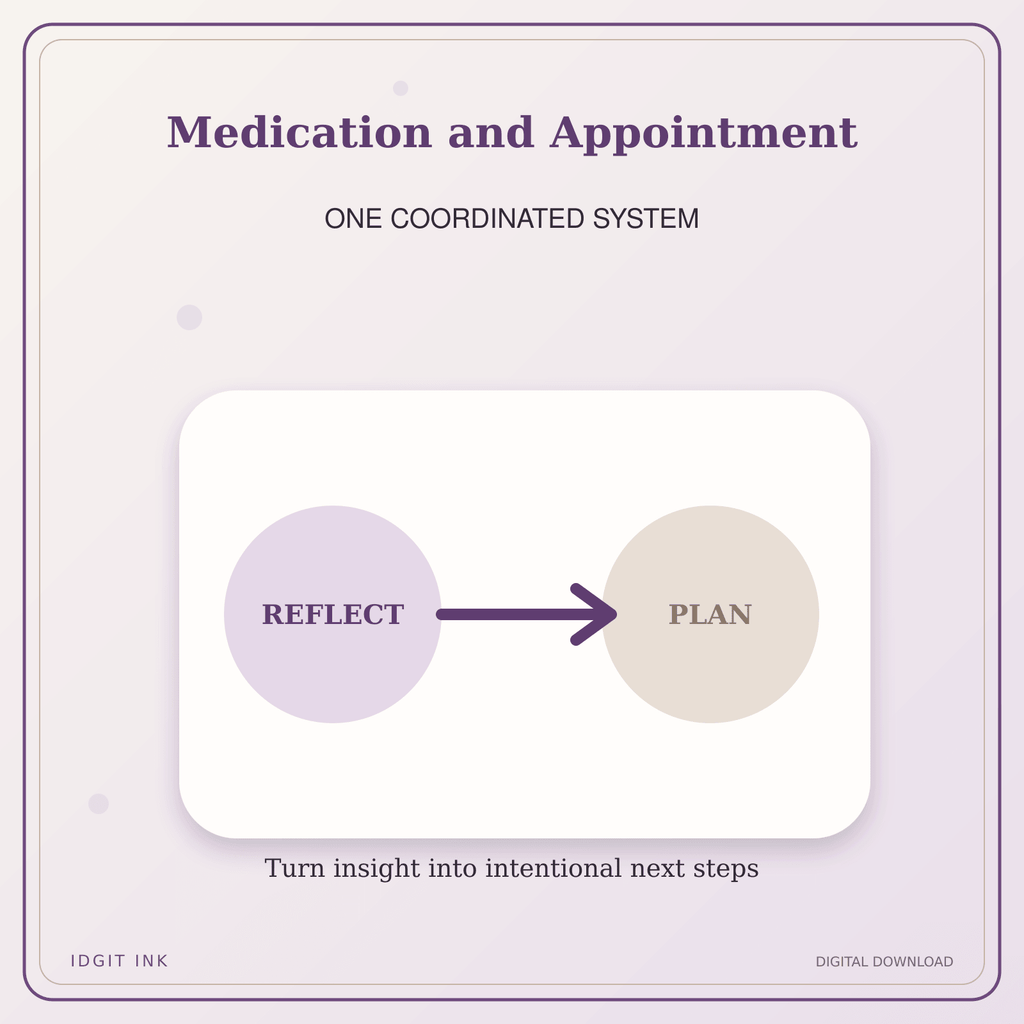 Medication and Appointment

ONE COORDINATED SYSTEM

REFLECT

PLAN

Turn insight into intentional next steps

IDGIT INK

DIGITAL DOWNLOAD